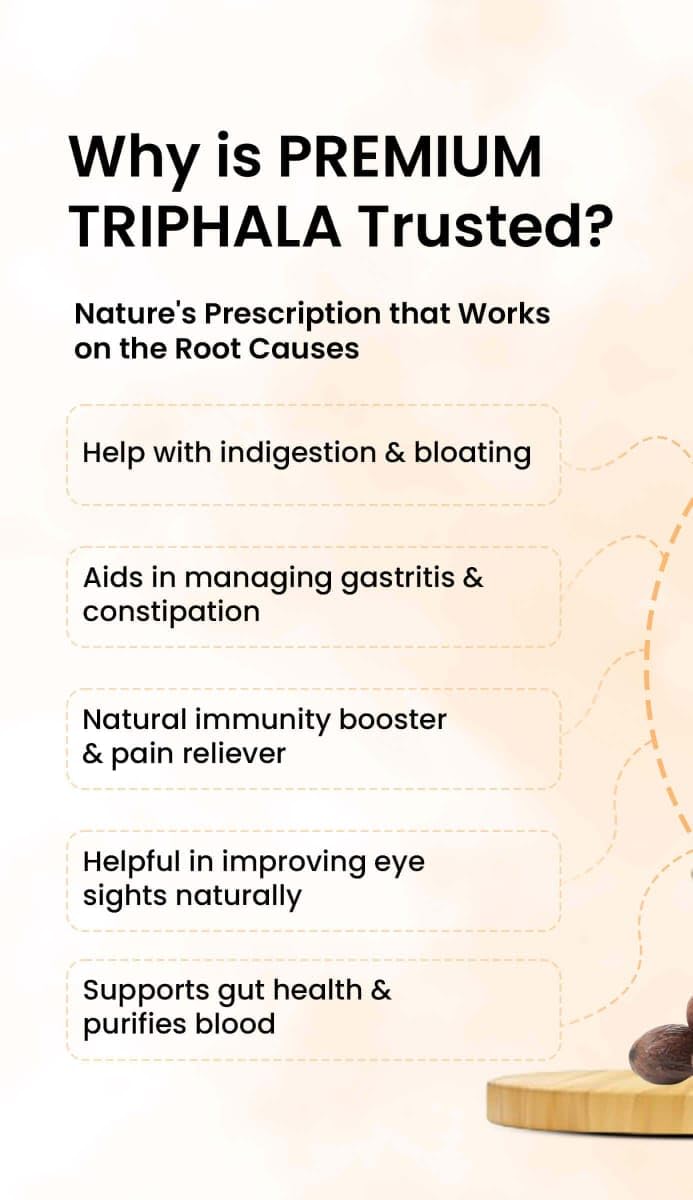 Why is PREMIUM TRIPHALA Trusted?

Nature's Prescription that Works on the Root Causes

Help with indigestion & bloating

Aids in managing gastritis & constipation

Natural immunity booster & pain reliever

Helpful in improving eye sights naturally

Supports gut health & purifies blood